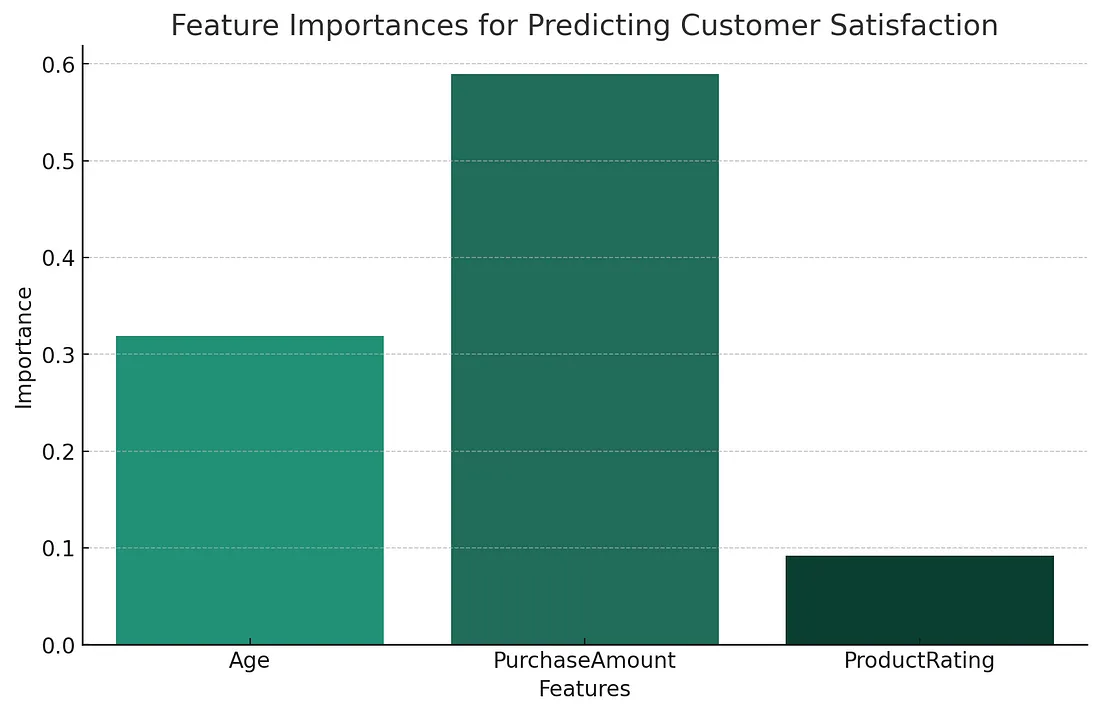 Feature Importances for Predicting Customer Satisfaction

Importance

0.6
0.5
0.4
0.3
0.2
0.1
0.0

Age
PurchaseAmount
ProductRating

Features